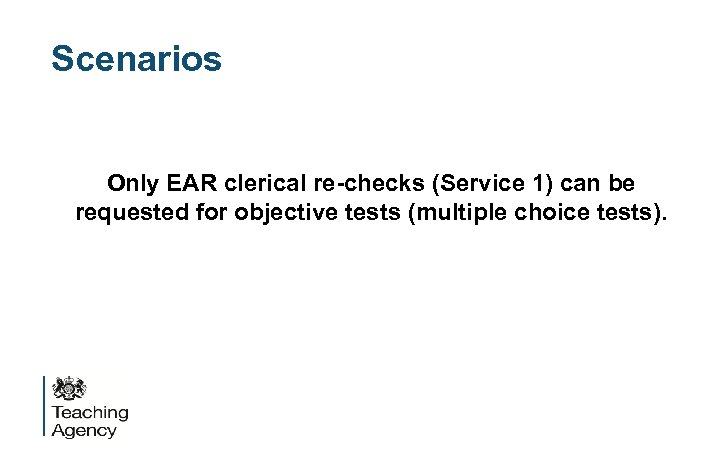 Scenarios

Only EAR clerical re-checks (Service 1) can be requested for objective tests (multiple choice tests).

Teaching Agency